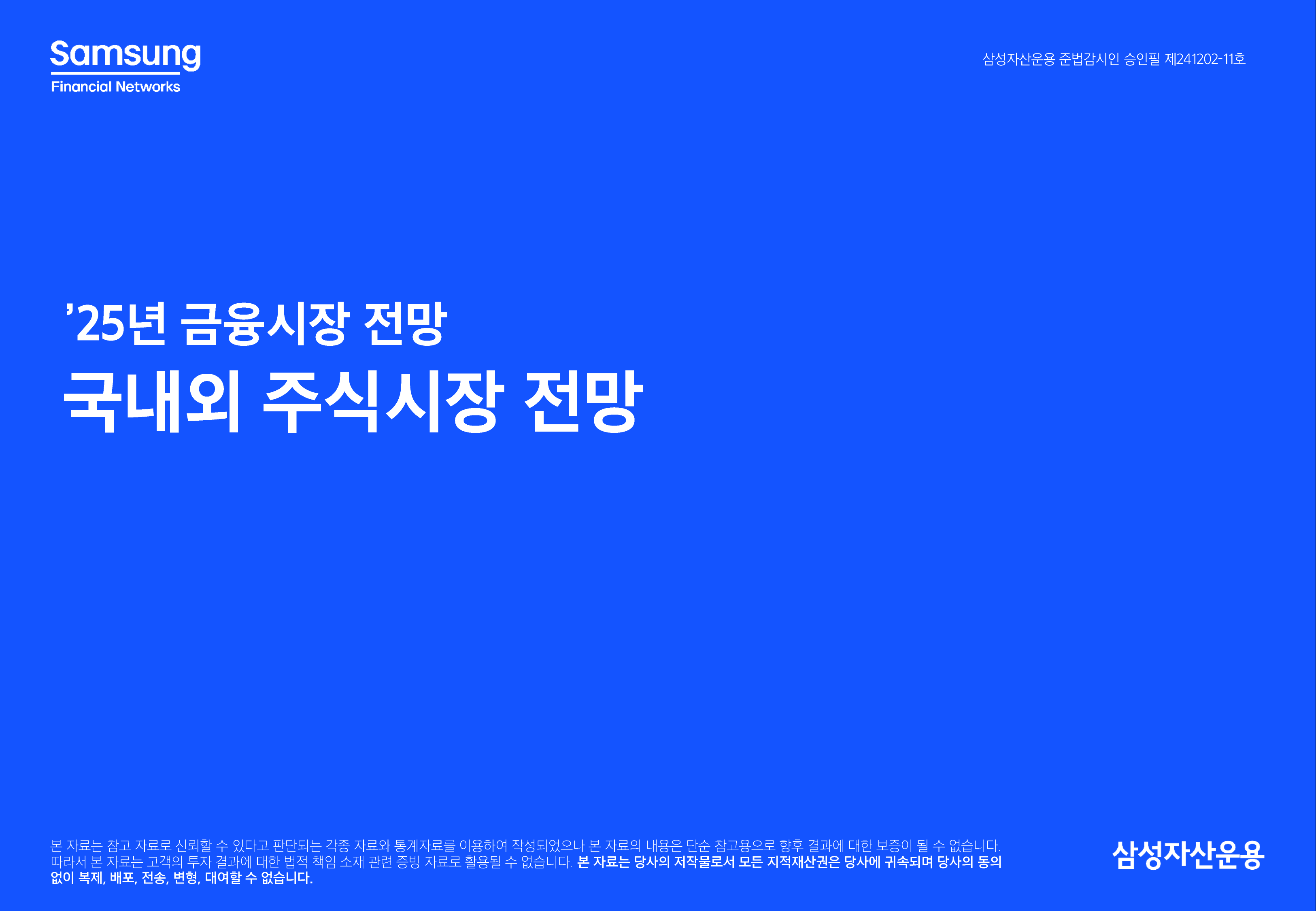 Samsung
Financial Networks

삼성자산운용 준법감시인 승인필 제241202-11호

’25년 금융시장 전망
국내외 주식시장 전망

본 자료는 참고 자료로 신뢰할 수 있다고 판단되는 각종 자료와 통계자료를 이용하여 작성되었으나 본 자료의 내용은 단순 참고용으로 향후 결과에 대한 보증이 될 수 없습니다. 따라서 본 자료는 고객의 투자 결과에 대한 법적 책임 소재 관련 증빙 자료로 활용될 수 없습니다. 본 자료는 당사의 저작물로서 모든 지적재산권은 당사에 귀속되며 당사의 동의 없이 복제, 배포, 전송, 변형, 대여할 수 없습니다.

삼성자산운용